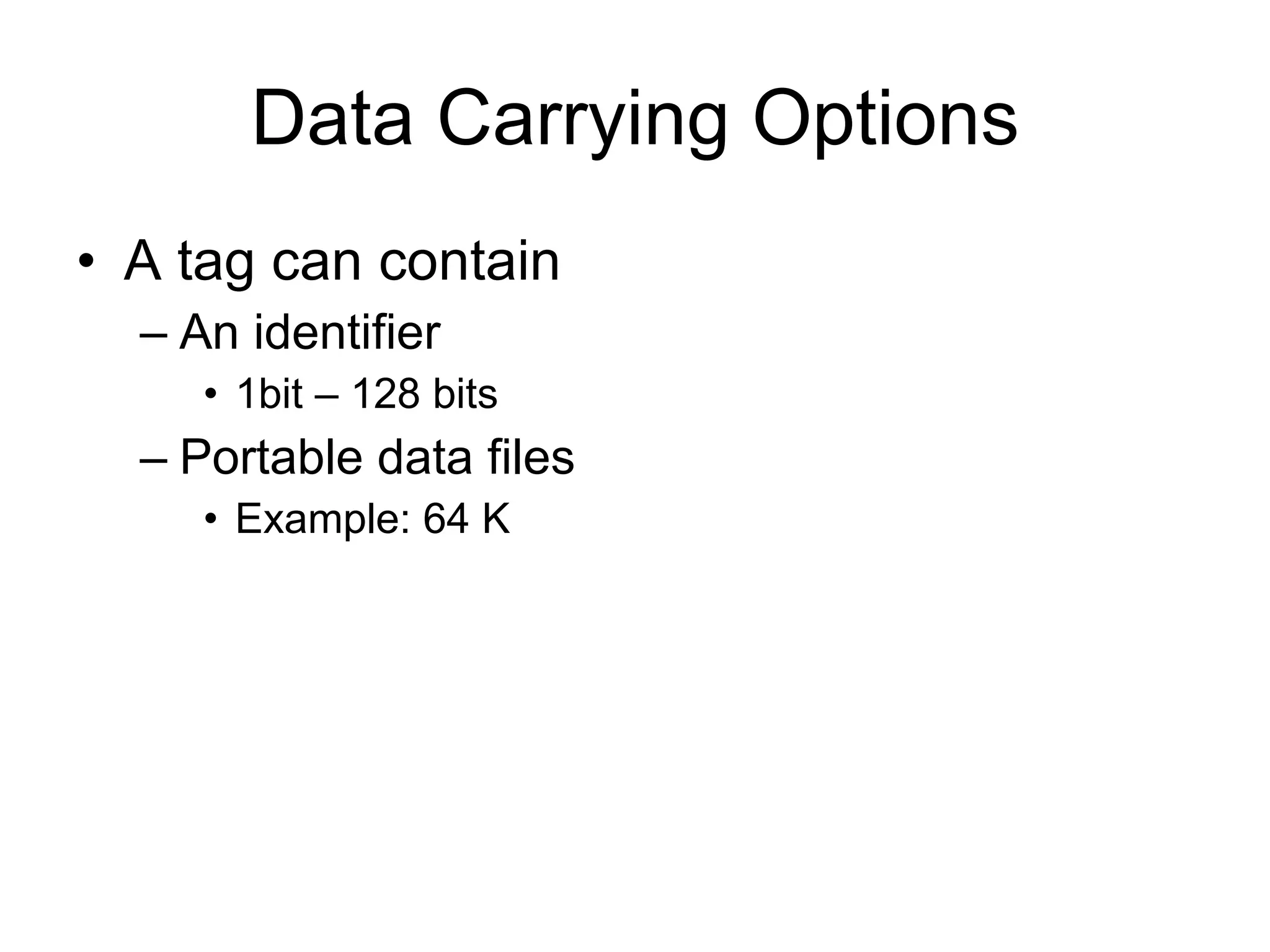 Data Carrying Options

• A tag can contain
– An identifier
• 1bit – 128 bits
– Portable data files
• Example: 64 K